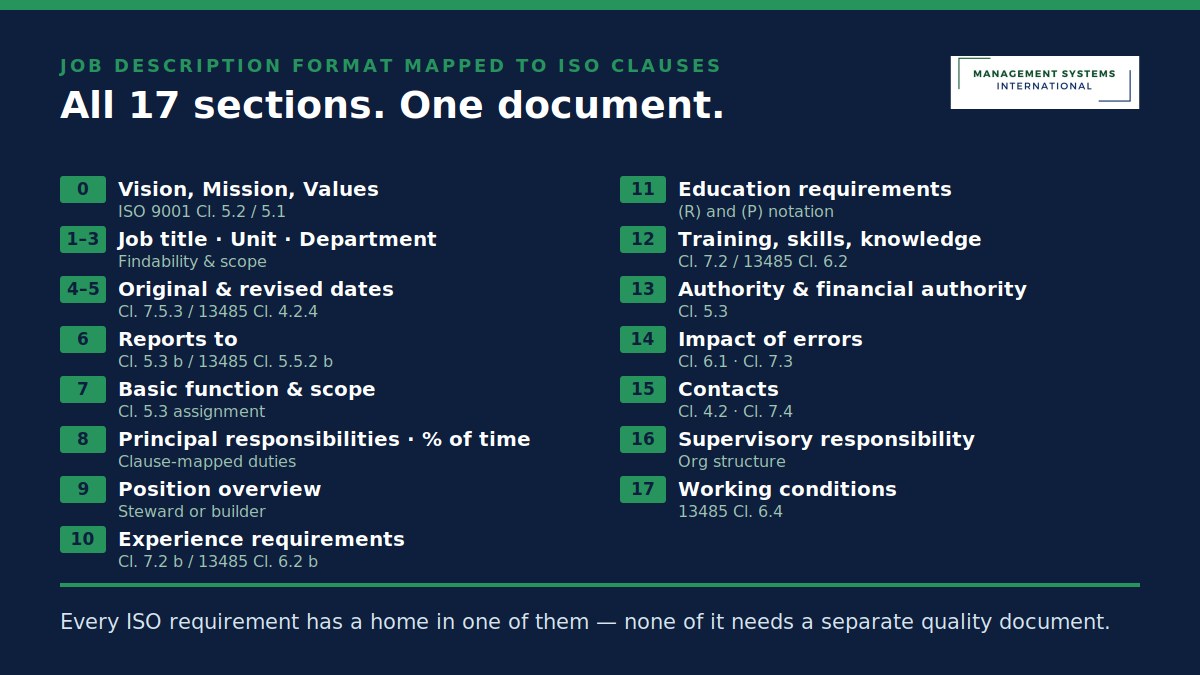 JOB DESCRIPTION FORMAT MAPPED TO ISO CLAUSES

All 17 sections. One document.

MANAGEMENT SYSTEMS INTERNATIONAL

0 Vision, Mission, Values
ISO 9001 Cl. 5.2 / 5.1

1–3 Job title · Unit · Department
Findability & scope

4–5 Original & revised dates
Cl. 7.5.3 / 13485 Cl. 4.2.4

6 Reports to
Cl. 5.3 b / 13485 Cl. 5.5.2 b

7 Basic function & scope
Cl. 5.3 assignment

8 Principal responsibilities · % of time
Clause-mapped duties

9 Position overview
Steward or builder

10 Experience requirements
Cl. 7.2 b / 13485 Cl. 6.2 b

11 Education requirements
(R) and (P) notation

12 Training, skills, knowledge
Cl. 7.2 / 13485 Cl. 6.2

13 Authority & financial authority
Cl. 5.3

14 Impact of errors
Cl. 6.1 · Cl. 7.3

15 Contacts
Cl. 4.2 · Cl. 7.4

16 Supervisory responsibility
Org structure

17 Working conditions
13485 Cl. 6.4

Every ISO requirement has a home in one of them — none of it needs a separate quality document.